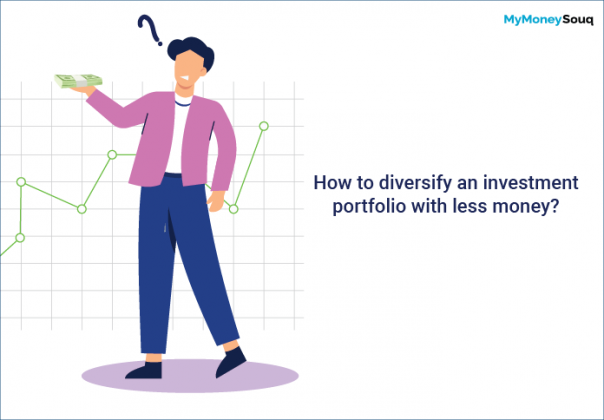 MyMoneySouq

?

How to diversify an investment portfolio with less money?